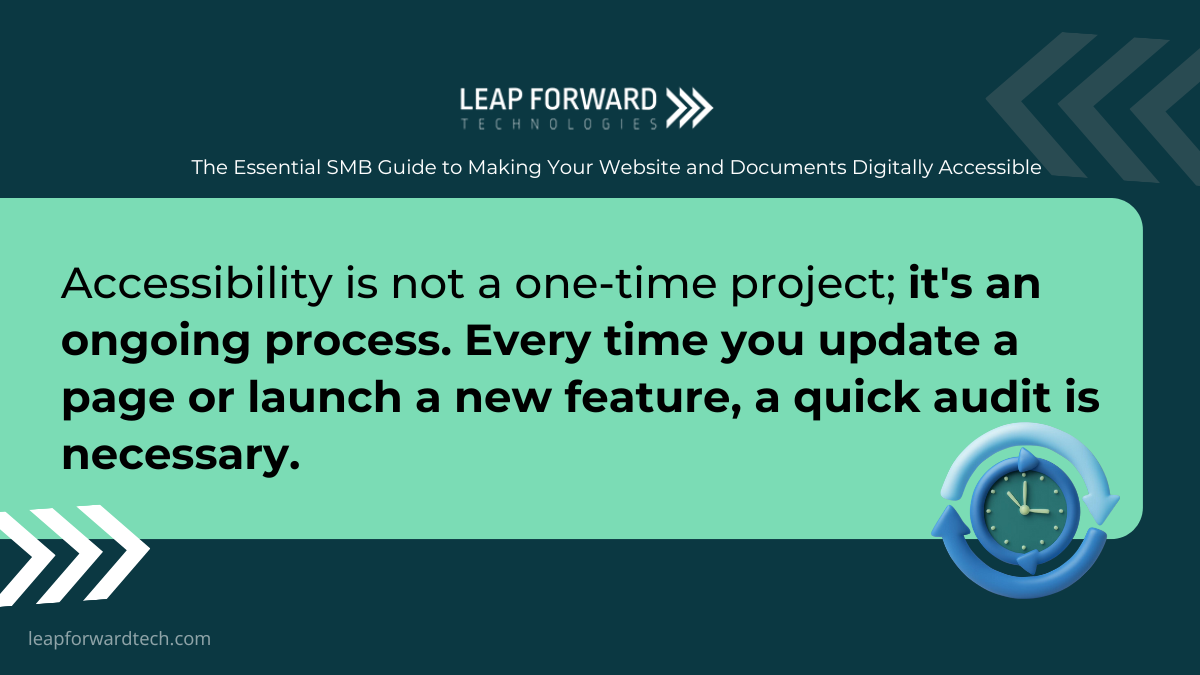 LEAP FORWARD
TECHNOLOGIES

The Essential SMB Guide to Making Your Website and Documents Digitally Accessible

Accessibility is not a one-time project; it's an ongoing process. Every time you update a page or launch a new feature, a quick audit is necessary.

leapforwardtech.com